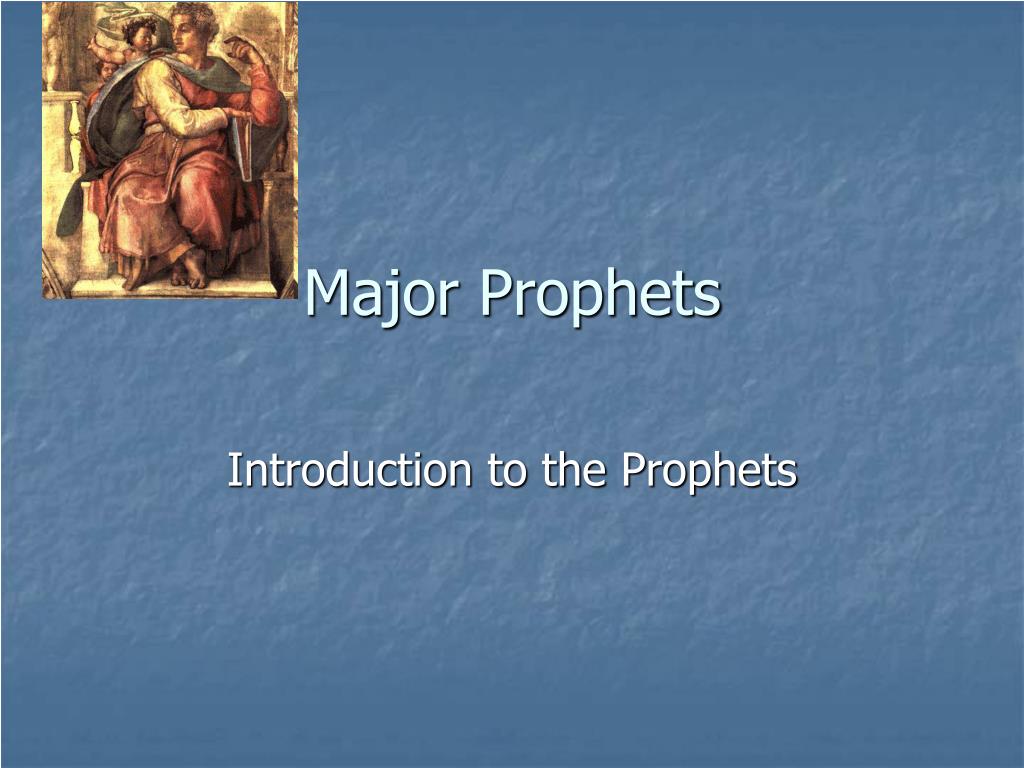 Major Prophets

Introduction to the Prophets